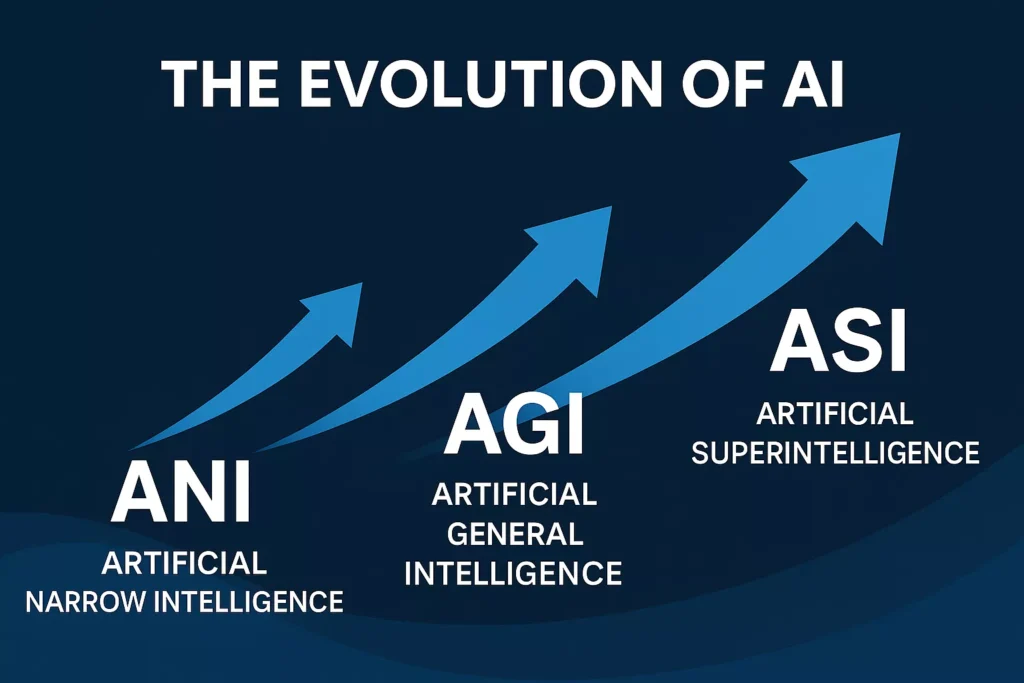 THE EVOLUTION OF AI

ANI
ARTIFICIAL NARROW INTELLIGENCE

AGI
ARTIFICIAL GENERAL INTELLIGENCE

ASI
ARTIFICIAL SUPERINTELLIGENCE